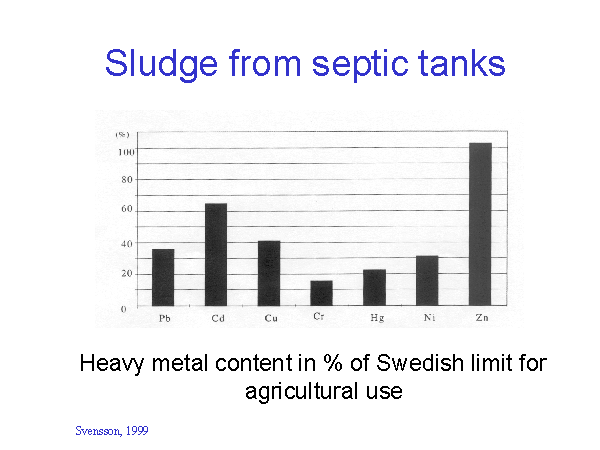 Sludge from septic tanks

(%)
100
80
60
40
20
0

Pb Cd Cu Cr Hg Ni Zn

Heavy metal content in % of Swedish limit for agricultural use

Svensson, 1999